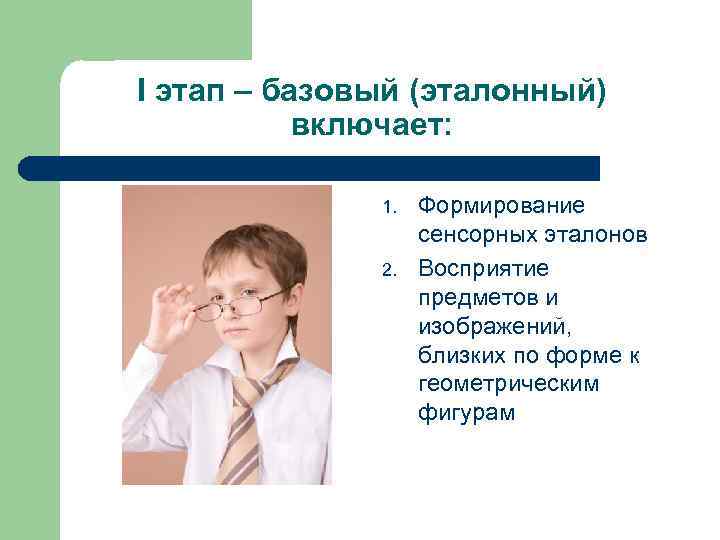 I этап – базовый (эталонный) включает:

1. Формирование сенсорных эталонов
2. Восприятие предметов и изображений, близких по форме к геометрическим фигурам